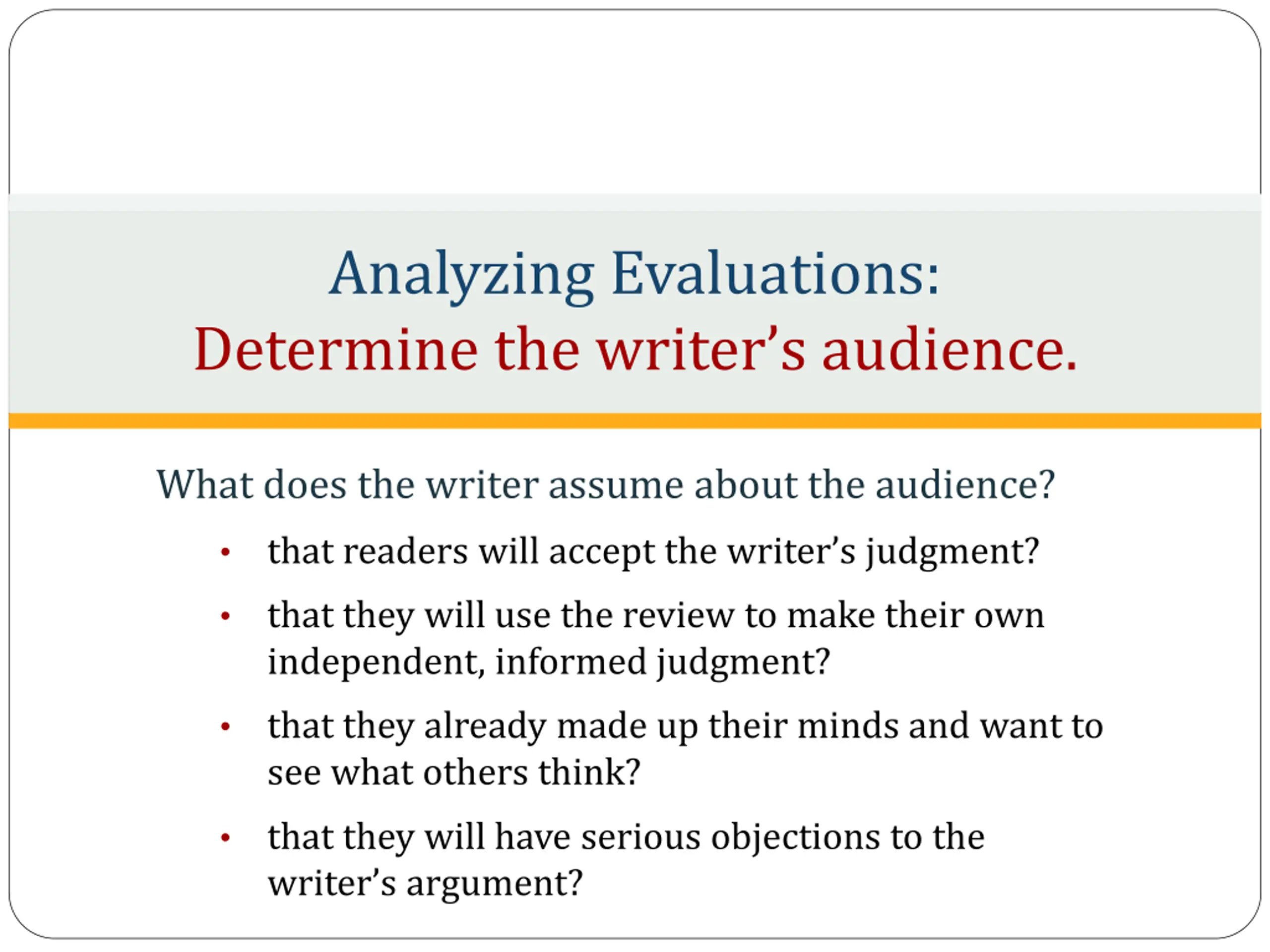 Analyzing Evaluations:
Determine the writer’s audience.

What does the writer assume about the audience?

• that readers will accept the writer’s judgment?
• that they will use the review to make their own independent, informed judgment?
• that they already made up their minds and want to see what others think?
• that they will have serious objections to the writer’s argument?